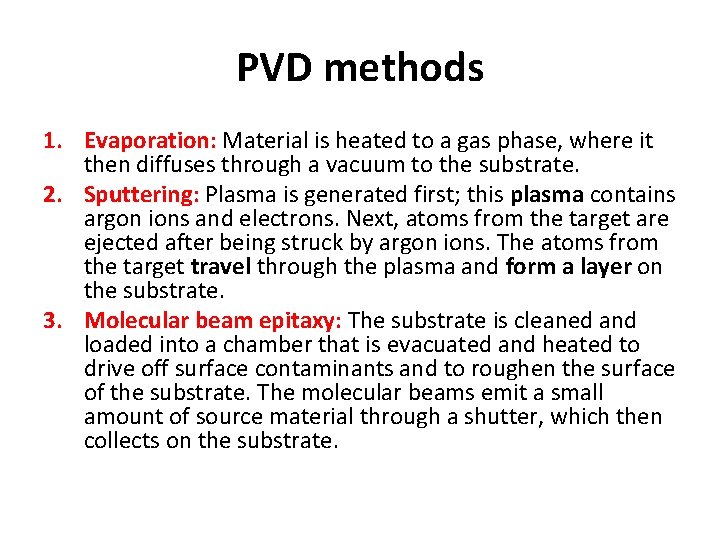 PVD methods

1. Evaporation: Material is heated to a gas phase, where it then diffuses through a vacuum to the substrate.
2. Sputtering: Plasma is generated first; this plasma contains argon ions and electrons. Next, atoms from the target are ejected after being struck by argon ions. The atoms from the target travel through the plasma and form a layer on the substrate.
3. Molecular beam epitaxy: The substrate is cleaned and loaded into a chamber that is evacuated and heated to drive off surface contaminants and to roughen the surface of the substrate. The molecular beams emit a small amount of source material through a shutter, which then collects on the substrate.